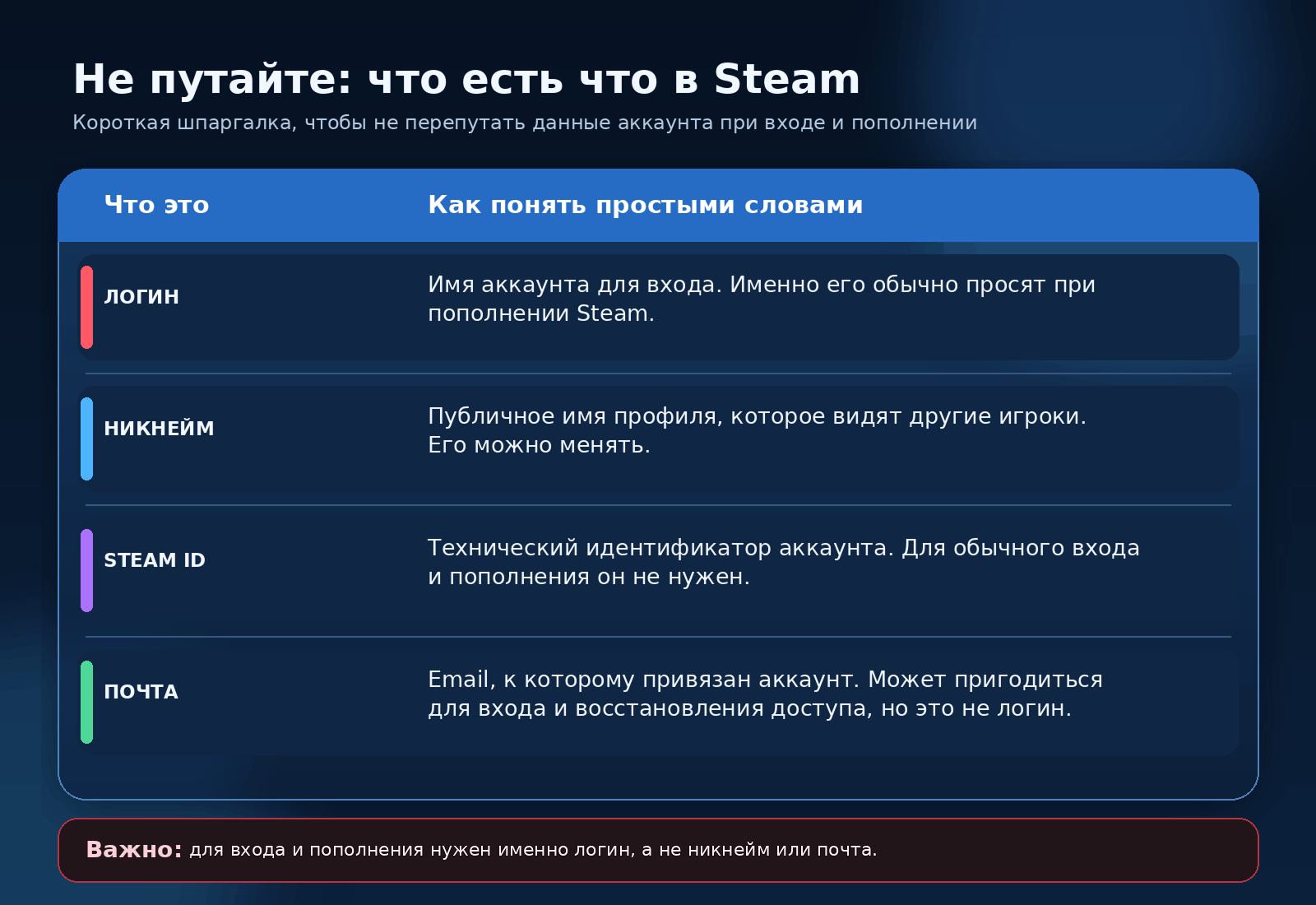 Не путайте: что есть что в Steam

Короткая шпаргалка, чтобы не перепутать данные аккаунта при входе и пополнении

| Что это | Как понять простыми словами |
|---|---|
| ЛОГИН | Имя аккаунта для входа. Именно его обычно просят при пополнении Steam. |
| НИКНЕЙМ | Публичное имя профиля, которое видят другие игроки. Его можно менять. |
| STEAM ID | Технический идентификатор аккаунта. Для обычного входа и пополнения он не нужен. |
| ПОЧТА | Email, к которому привязан аккаунт. Может пригодиться для входа и восстановления доступа, но это не логин. |

Важно: для входа и пополнения нужен именно логин, а не никнейм или почта.